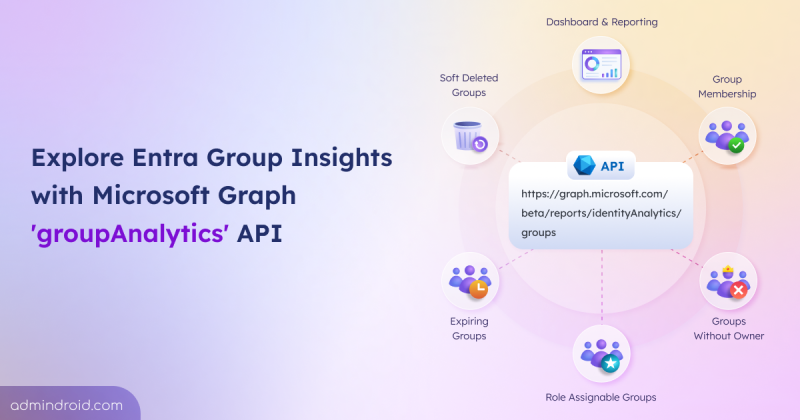 Explore Entra Group Insights with Microsoft Graph 'groupAnalytics' API

Dashboard & Reporting

Soft Deleted Groups

Group Membership

API

https://graph.microsoft.com/beta/reports/identityAnalytics/groups

Expiring Groups

Groups Without Owner

Role Assignable Groups

admindroid.com